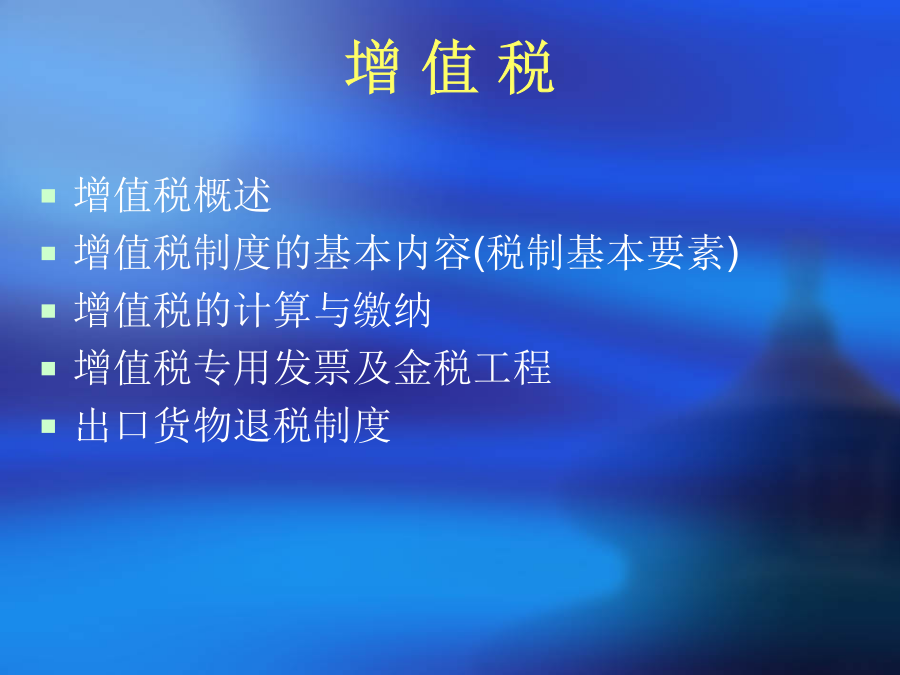 增 值 税

- 增值税概述
- 增值税制度的基本内容(税制基本要素)
- 增值税的计算与缴纳
- 增值税专用发票及金税工程
- 出口货物退税制度